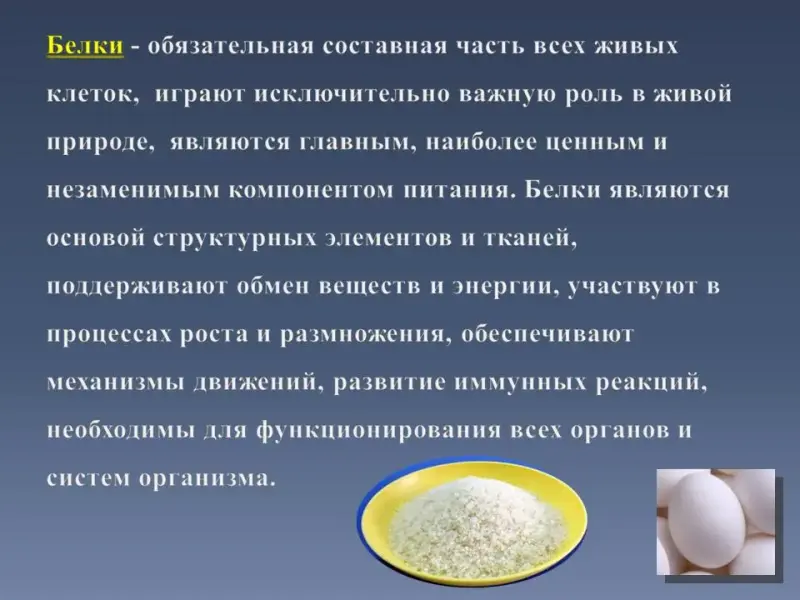 Белки - обязательная составная часть всех живых клеток, играют исключительно важную роль в живой природе, являются главным, наиболее ценным и незаменимым компонентом питания. Белки являются основой структурных элементов и тканей, поддерживают обмен веществ и энергии, участвуют в процессах роста и размножения, обеспечивают механизмы движений, развитие иммунных реакций, необходимы для функционирования всех органов и систем организма.